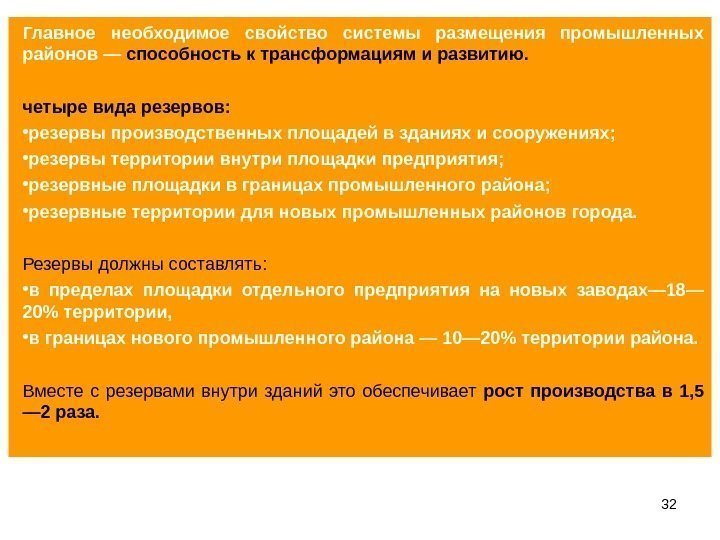 Главное необходимое свойство системы размещения промышленных районов — способность к трансформациям и развитию.

четыре вида резервов:

•резервы производственных площадей в зданиях и сооружениях;

•резервы территории внутри площадки предприятия;

•резервные площадки в границах промышленного района;

•резервные территории для новых промышленных районов города.

Резервы должны составлять:

•в пределах площадки отдельного предприятия на новых заводах—18—20% территории,

•в границах нового промышленного района — 10—20% территории района.

Вместе с резервами внутри зданий это обеспечивает рост производства в 1,5—2 раза.

32